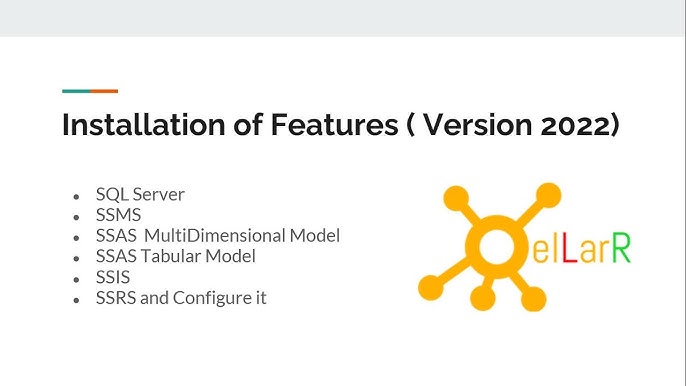 Installation of Features ( Version 2022)

- SQL Server
- SSMS
- SSAS MultiDimensional Model
- SSAS Tabular Model
- SSIS
- SSRS and Configure it

elLarR